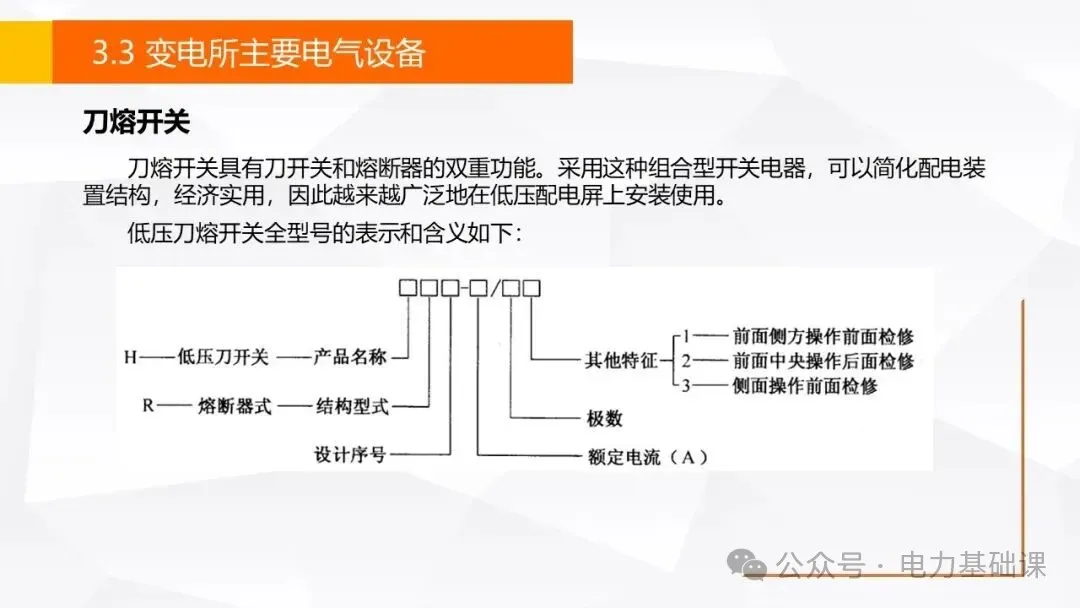 3.3 变电所主要电气设备

刀熔开关

刀熔开关具有刀开关和熔断器的双重功能。采用这种组合型开关电器，可以简化配电装置结构，经济实用，因此越来越广泛地在低压配电屏上安装使用。

低压刀熔开关全型号的表示和含义如下：

□□□-□/□□

H——低压刀开关——产品名称

R——熔断器式——结构型式

设计序号

其他特征
1——前面侧方操作前面检修
2——前面中央操作后面检修
3——侧面操作前面检修

极数

额定电流（A）

公众号 · 电力基础课